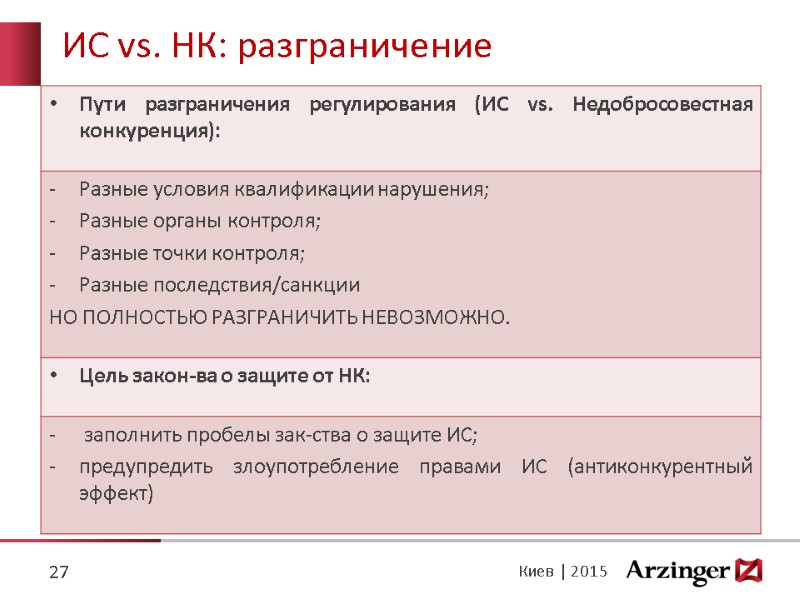 ИС vs. НК: разграничение

• Пути разграничения регулирования (ИС vs. Недобросовестная конкуренция):

- Разные условия квалификации нарушения;
- Разные органы контроля;
- Разные точки контроля;
- Разные последствия/санкции
НО ПОЛНОСТЬЮ РАЗГРАНИЧИТЬ НЕВОЗМОЖНО.

• Цель закон-ва о защите от НК:

- заполнить пробелы зак-ства о защите ИС;
- предупредить злоупотребление правами ИС (антиконкурентный эффект)

27

Киев | 2015 Arzinger